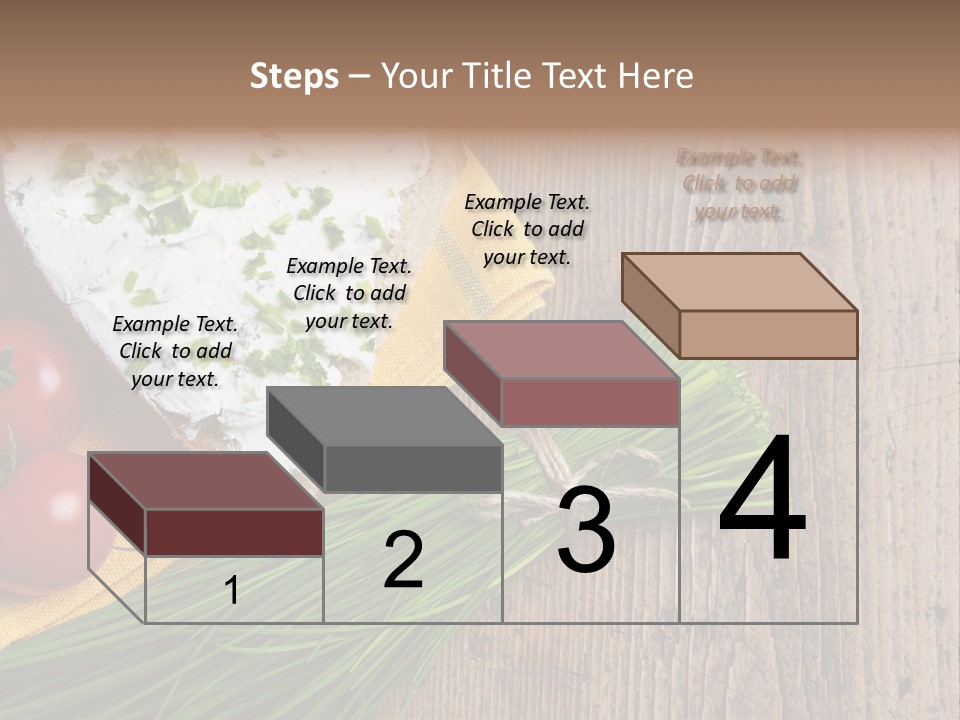 Steps – Your Title Text Here

Example Text. Click to add your text.

Example Text. Click to add your text.

Example Text. Click to add your text.

Example Text. Click to add your text.

1

2

3

4